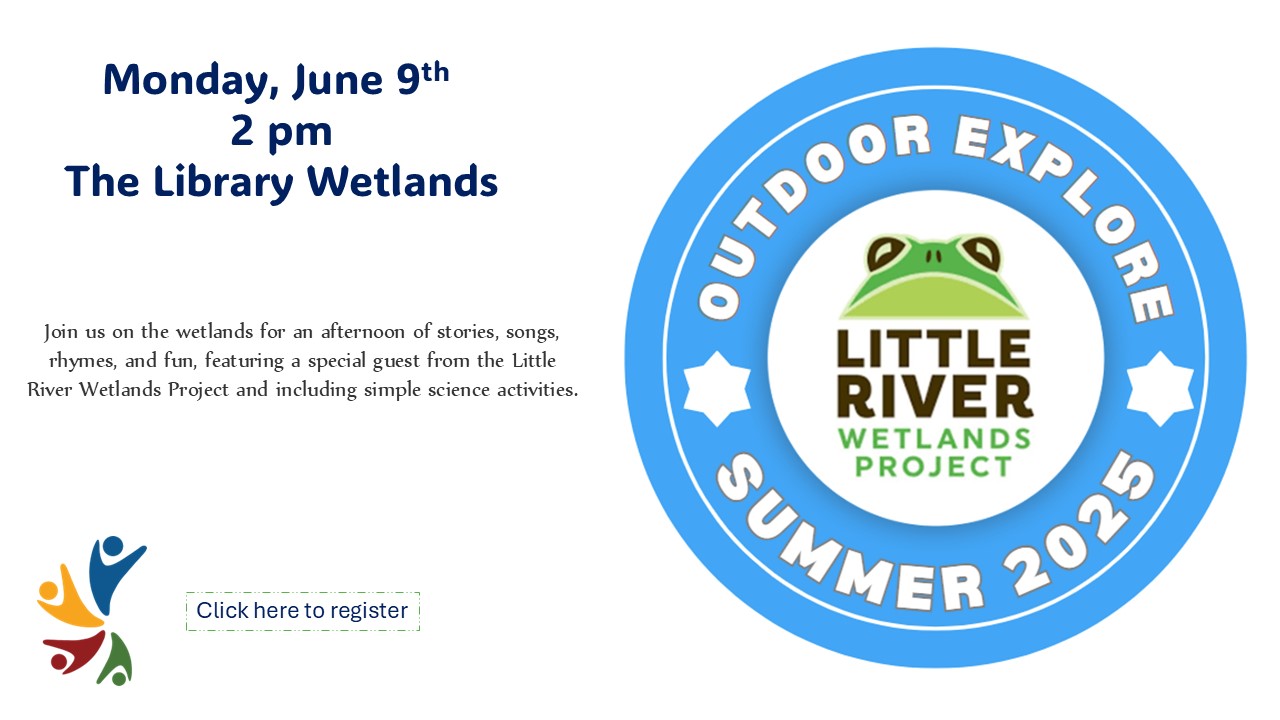 Monday, June 9th
2 pm
The Library Wetlands

Join us on the wetlands for an afternoon of stories, songs, rhymes, and fun, featuring a special guest from the Little River Wetlands Project and including simple science activities.

Click here to register

OUTDOOR EXPLORE

LITTLE RIVER WETLANDS PROJECT

SUMMER 2025